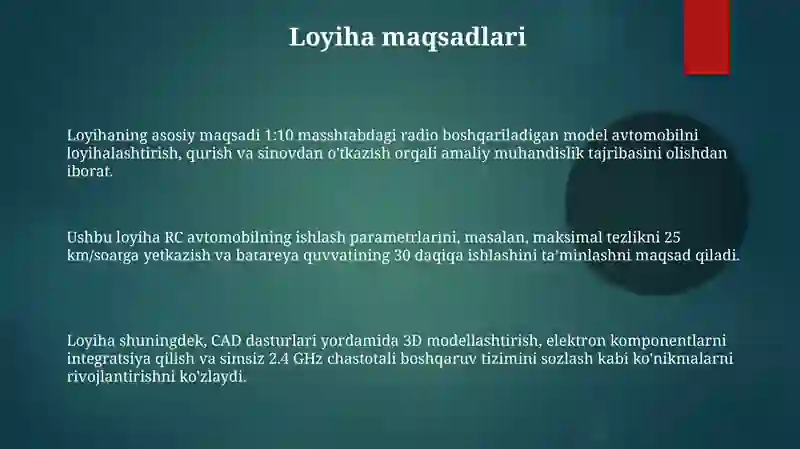 Loyiha maqsadlari

Loyihaning asosiy maqsadi 1:10 masshtabdagi radio boshqariladigan model avtomobilni loyihalashtirish, qurish va sinovdan o'tkazish orqali amaliy muhandislik tajribasini olishdan iborat.

Ushbu loyiha RC avtomobilning ishlash parametrlarini, masalan, maksimal tezlikni 25 km/soatga yetkazish va batareya quvvatining 30 daqiqa ishlashini ta'minlashni maqsad qiladi.

Loyiha shuningdek, CAD dasturlari yordamida 3D modellashtirish, elektron komponentlarni integratsiya qilish va simsiz 2.4 GHz chastotali boshqaruv tizimini sozlash kabi ko'nikmalarni rivojlantirishni ko'zlaydi.